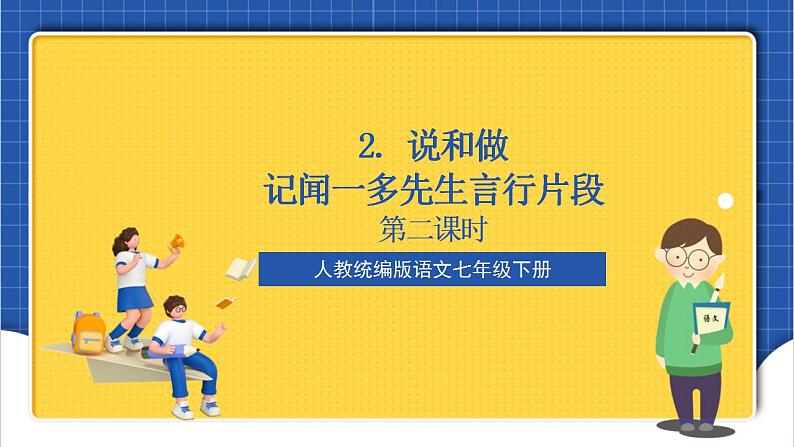 2. 说和做
记闻一多先生言行片段
第二课时
人教统编版语文七年级下册
语文